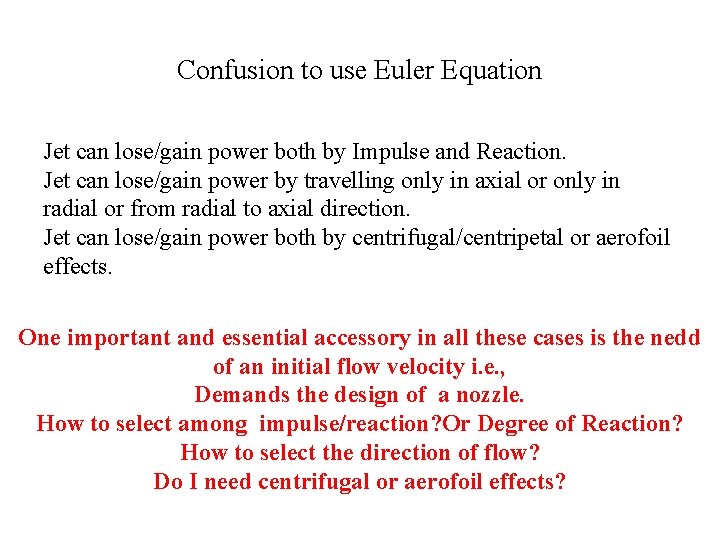 Confusion to use Euler Equation

Jet can lose/gain power both by Impulse and Reaction.
Jet can lose/gain power by travelling only in axial or only in radial or from radial to axial direction.
Jet can lose/gain power both by centrifugal/centripetal or aerofoil effects.

One important and essential accessory in all these cases is the nedd of an initial flow velocity i.e.,
Demands the design of a nozzle.
How to select among impulse/reaction?Or Degree of Reaction?
How to select the direction of flow?
Do I need centrifugal or aerofoil effects?